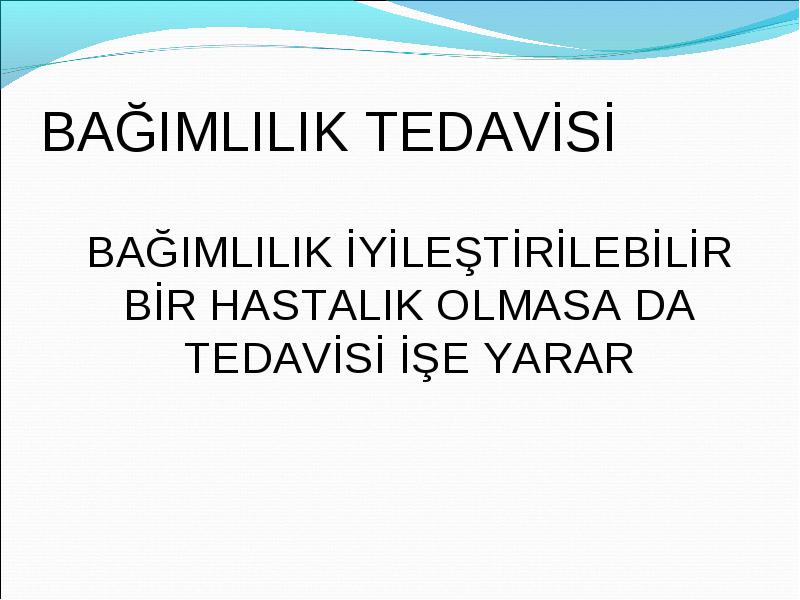 BAĞIMLILIK TEDAVİSİ

BAĞIMLILIK İYİLEŞTİRİLEBİLİR BİR HASTALIK OLMASA DA TEDAVİSİ İŞE YARAR